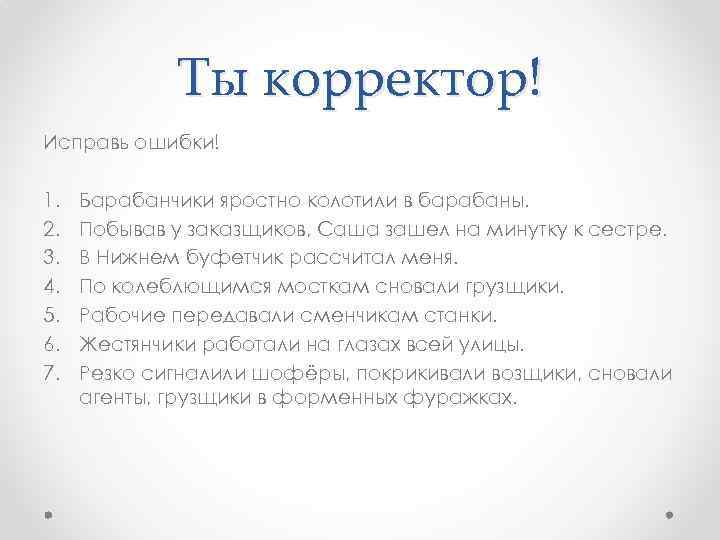 Ты корректор!

Исправь ошибки!

1. Барабанчики яростно колотили в барабаны.
2. Побывав у заказщиков, Саша зашел на минутку к сестре.
3. В Нижнем буфетчик рассчитал меня.
4. По колеблющимся мосткам сновали грузщики.
5. Рабочие передавали сменчикам станки.
6. Жестянчики работали на глазах всей улицы.
7. Резко сигналили шофёры, покрикивали возщики, сновали агенты, грузщики в форменных фуражках.